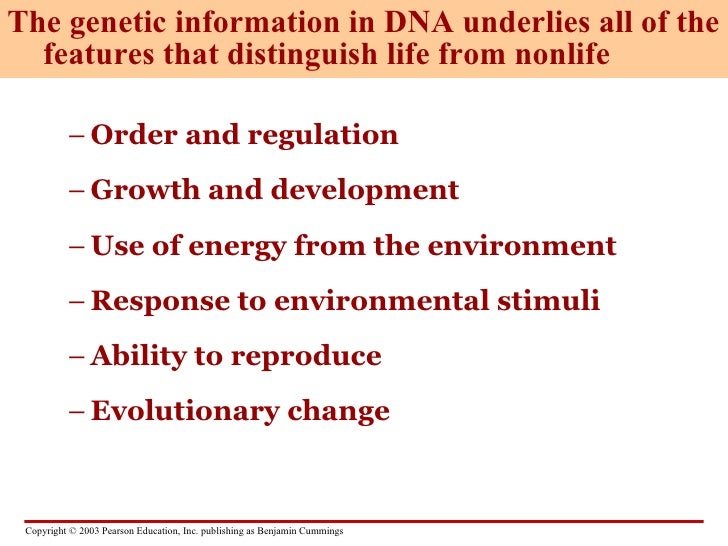 The genetic information in DNA underlies all of the features that distinguish life from nonlife

– Order and regulation

– Growth and development

– Use of energy from the environment

– Response to environmental stimuli

– Ability to reproduce

– Evolutionary change

Copyright © 2003 Pearson Education, Inc. publishing as Benjamin Cummings